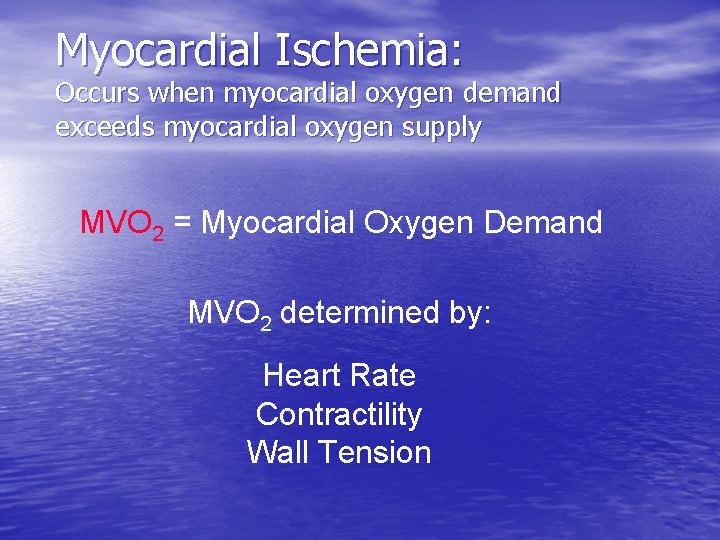 Myocardial Ischemia:
Occurs when myocardial oxygen demand exceeds myocardial oxygen supply

$MVO_2$ = Myocardial Oxygen Demand

$MVO_2$ determined by:

Heart Rate
Contractility
Wall Tension